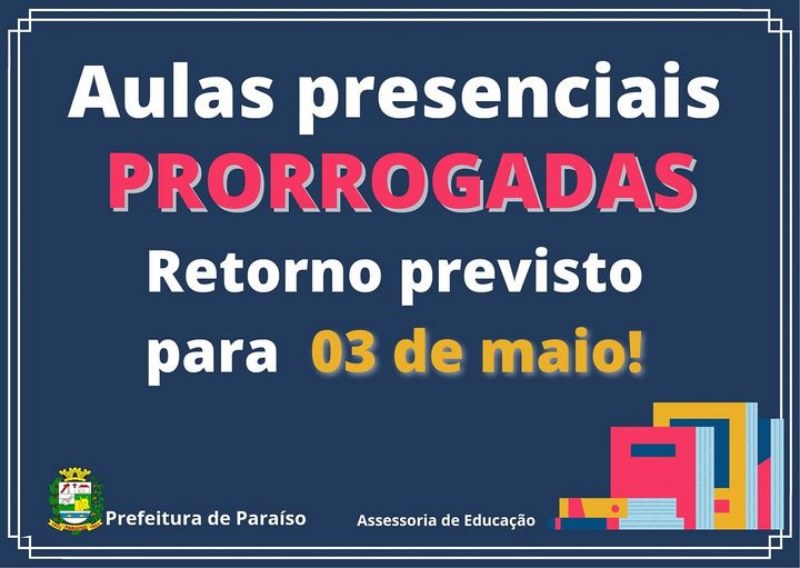 Aulas presenciais
PRORROGADAS
Retorno previsto
para 03 de maio!

Prefeitura de Paraíso

Assessoria de Educação